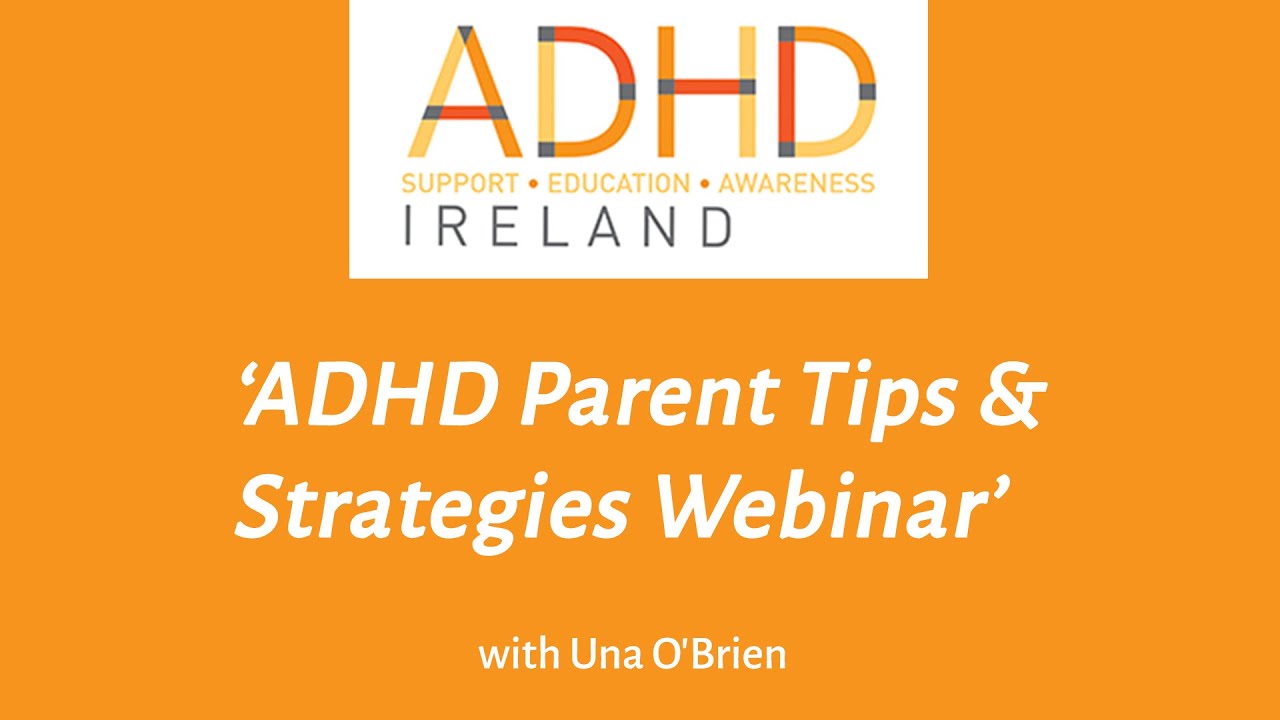 ADHD
SUPPORT • EDUCATION • AWARENESS
IRELAND

‘ADHD Parent Tips & Strategies Webinar’

with Una O'Brien